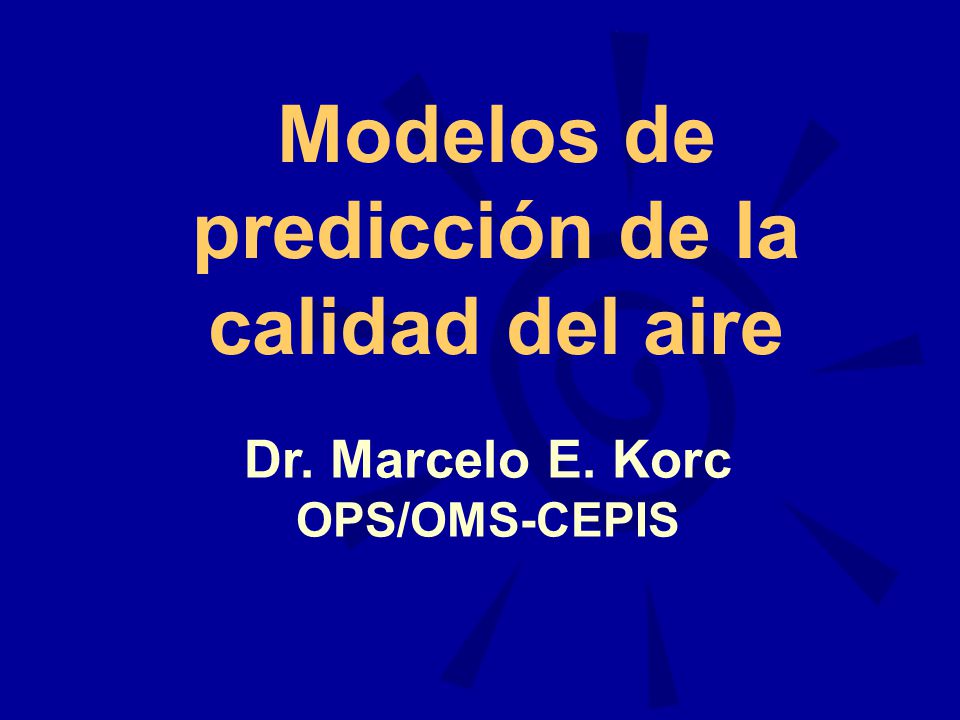 Modelos de predicción de la calidad del aire

Dr. Marcelo E. Korc
OPS/OMS-CEPIS